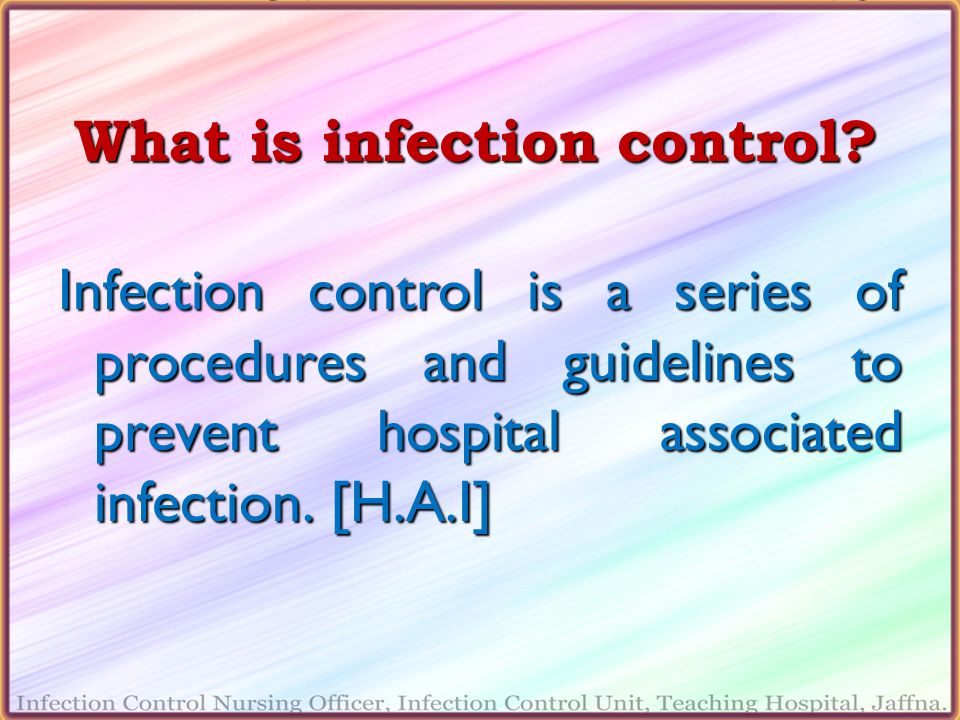 What is infection control?

Infection control is a series of procedures and guidelines to prevent hospital associated infection. [H.A.I]

Infection Control Nursing Officer, Infection Control Unit, Teaching Hospital, Jaffna.